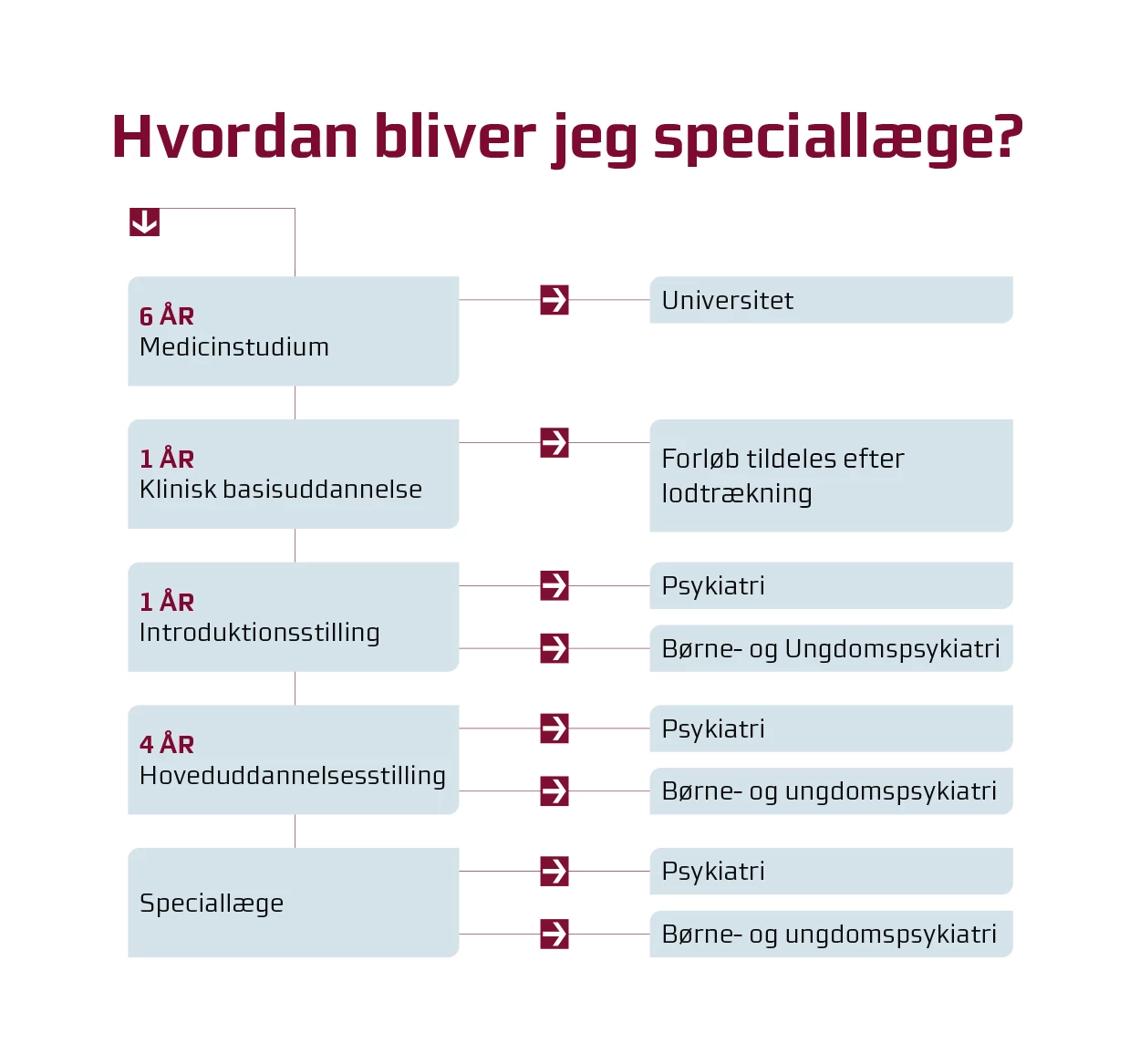 Hvordan bliver jeg speciallæge?

6 ÅR
Medicinstudium

Universitet

1 ÅR
Klinisk basisuddannelse

Forløb tildeles efter lodtrækning

1 ÅR
Introduktionsstilling

Psykiatri

Børne- og Ungdomspsykiatri

4 ÅR
Hoveduddannelsesstilling

Psykiatri

Børne- og ungdomspsykiatri

Speciallæge

Psykiatri

Børne- og ungdomspsykiatri